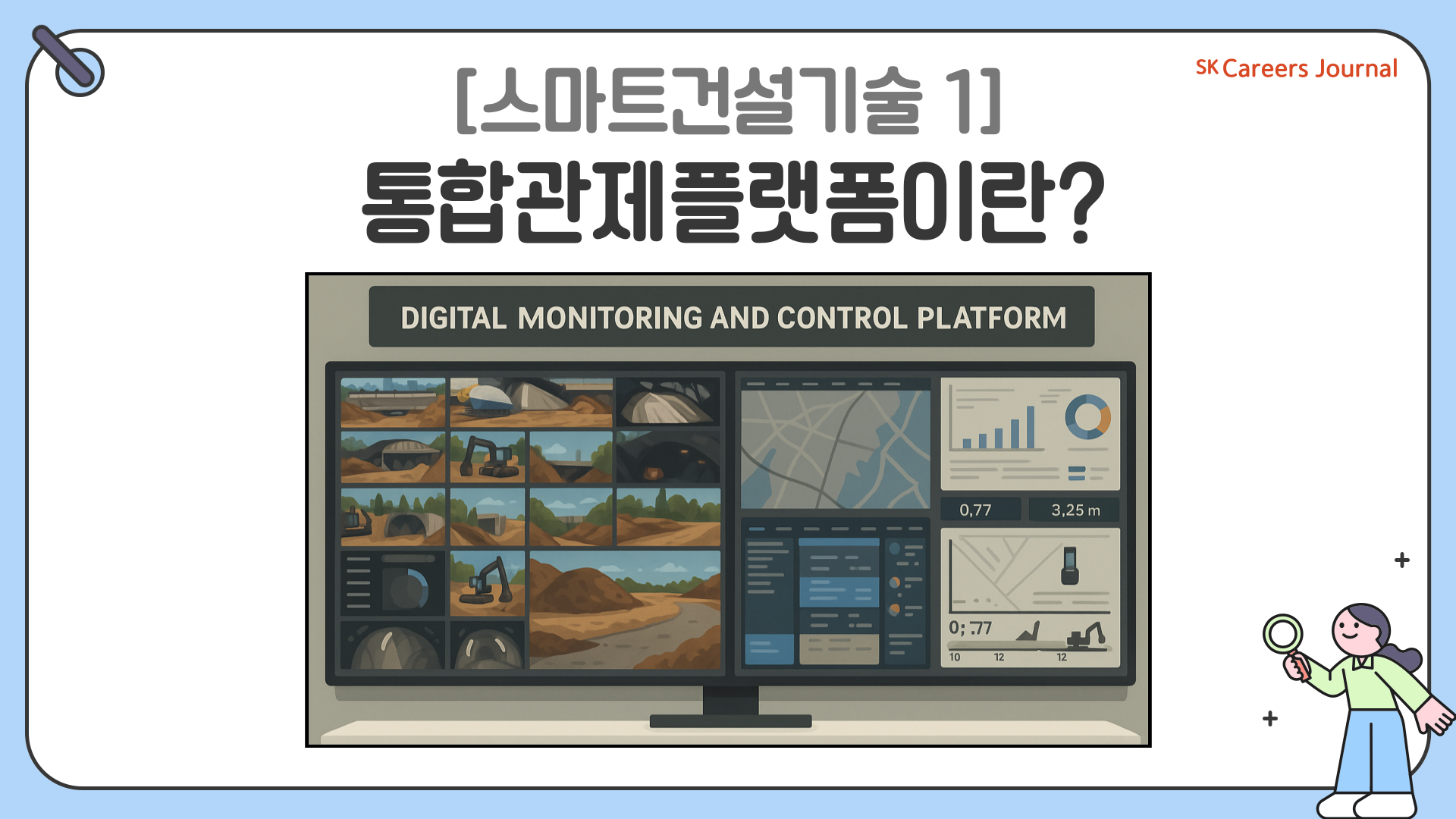 SK Careers Journal

[스마트건설기술 1]
통합관제플랫폼이란?

DIGITAL MONITORING AND CONTROL PLATFORM

0,77

3,25 m

0; .77

10

12

12